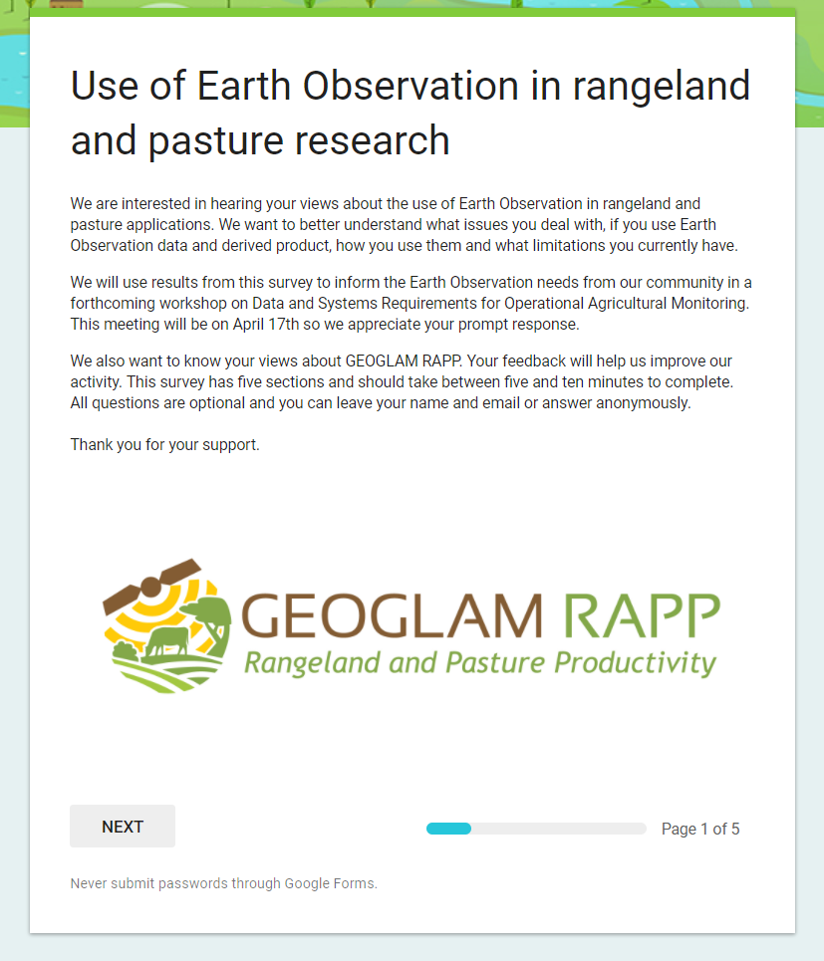 Use of Earth Observation in rangeland and pasture research

We are interested in hearing your views about the use of Earth Observation in rangeland and pasture applications. We want to better understand what issues you deal with, if you use Earth Observation data and derived product, how you use them and what limitations you currently have.

We will use results from this survey to inform the Earth Observation needs from our community in a forthcoming workshop on Data and Systems Requirements for Operational Agricultural Monitoring. This meeting will be on April 17th so we appreciate your prompt response.

We also want to know your views about GEOGLAM RAPP. Your feedback will help us improve our activity. This survey has five sections and should take between five and ten minutes to complete. All questions are optional and you can leave your name and email or answer anonymously.

Thank you for your support.

GEOGLAM RAPP
Rangeland and Pasture Productivity

NEXT

Page 1 of 5

Never submit passwords through Google Forms.